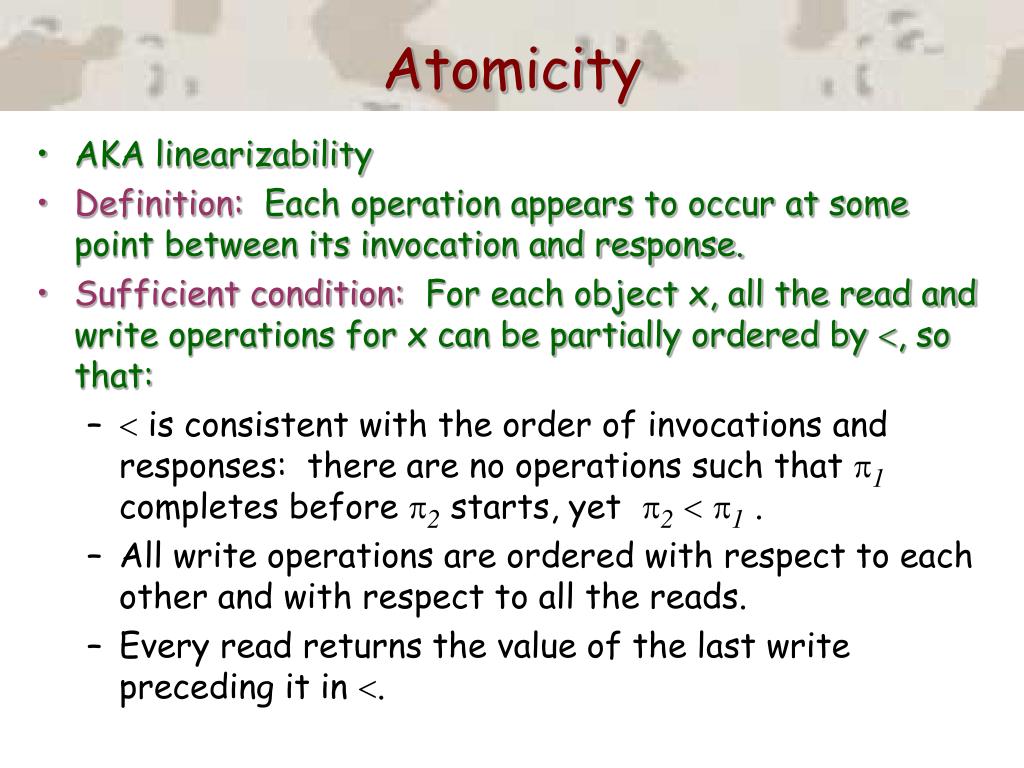 Atomicity

• AKA linearizability
• Definition: Each operation appears to occur at some point between its invocation and response.
• Sufficient condition: For each object x, all the read and write operations for x can be partially ordered by $<$, so that:
– $<$ is consistent with the order of invocations and responses: there are no operations such that $\pi_1$ completes before $\pi_2$ starts, yet $\pi_2 < \pi_1$ .
– All write operations are ordered with respect to each other and with respect to all the reads.
– Every read returns the value of the last write preceding it in $<$.